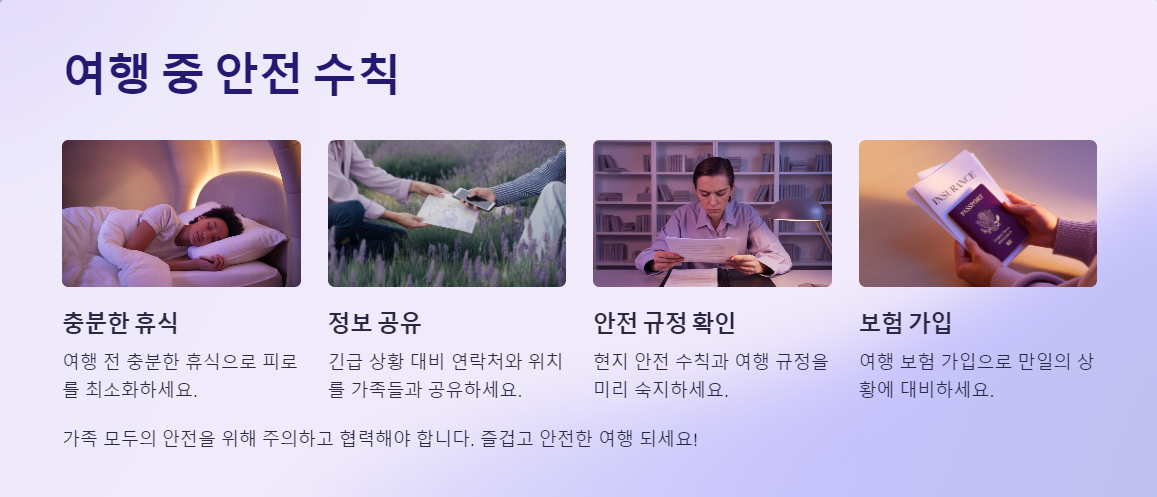 여행 중 안전 수칙

INSURANCE

PASSPORT

충분한 휴식

여행 전 충분한 휴식으로 피로를 최소화하세요.

정보 공유

긴급 상황 대비 연락처와 위치를 가족들과 공유하세요.

안전 규정 확인

현지 안전 수칙과 여행 규정을 미리 숙지하세요.

보험 가입

여행 보험 가입으로 만일의 상황에 대비하세요.

가족 모두의 안전을 위해 주의하고 협력해야 합니다. 즐겁고 안전한 여행 되세요!